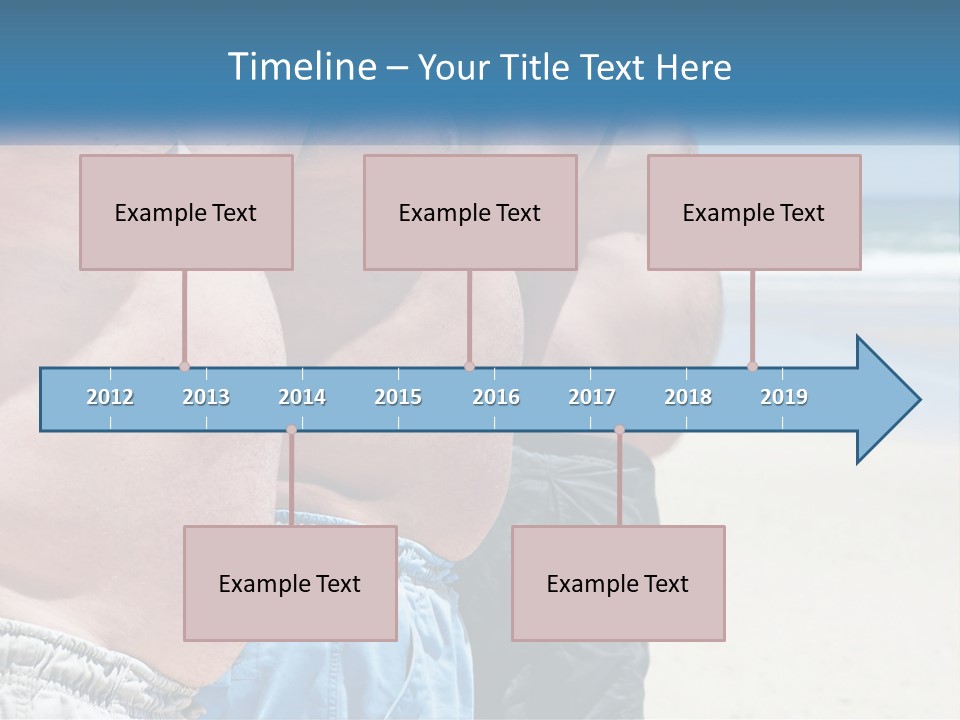 Timeline – Your Title Text Here

Example Text

Example Text

Example Text

2012 2013 2014 2015 2016 2017 2018 2019

Example Text

Example Text